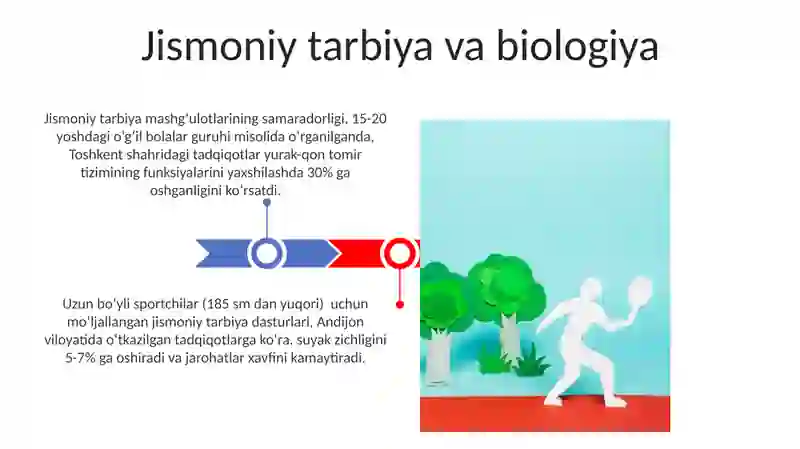 Jismoniy tarbiya va biologiya

Jismoniy tarbiya mashg'ulotlarining samaradorligi, 15-20 yoshdagi o'g'il bolalar guruhi misolida o'rganilganda, Toshkent shahridagi tadqiqotlar yurak-qon tomir tizimining funksiyalarini yaxshilashda 30% ga oshganligini ko'rsatdi.

Uzun bo'yli sportchilar (185 sm dan yuqori) uchun mo'ljallangan jismoniy tarbiya dasturlari, Andijon viloyatida o'tkazilgan tadqiqotlarga ko'ra, suyak zichligini 5-7% ga oshiradi va jarohatlar xavfini kamaytiradi.